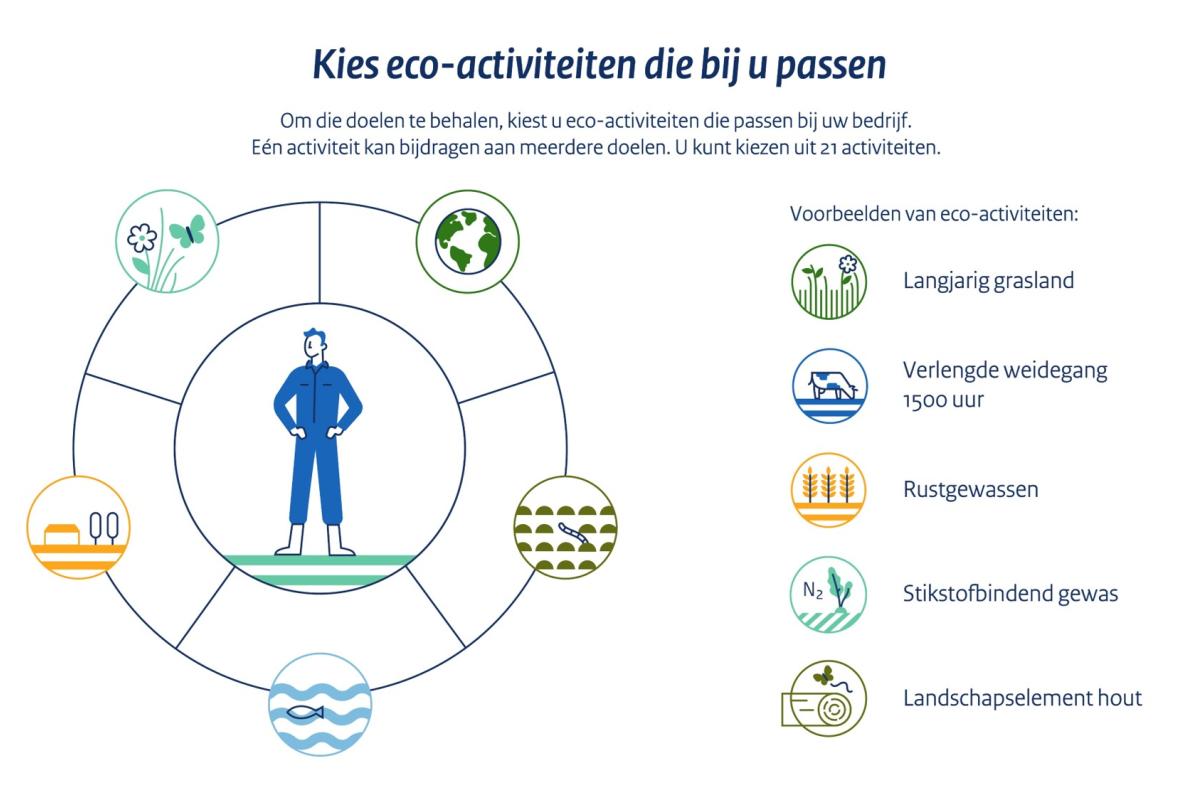 Kies eco-activiteiten die bij u passen

Om die doelen te behalen, kiest u eco-activiteiten die passen bij uw bedrijf. Eén activiteit kan bijdragen aan meerdere doelen. U kunt kiezen uit 21 activiteiten.

Voorbeelden van eco-activiteiten:

Langjarig grasland

Verlengde weidegang 1500 uur

Rustgewassen

$N_2$

Stikstofbindend gewas

Landschapselement hout